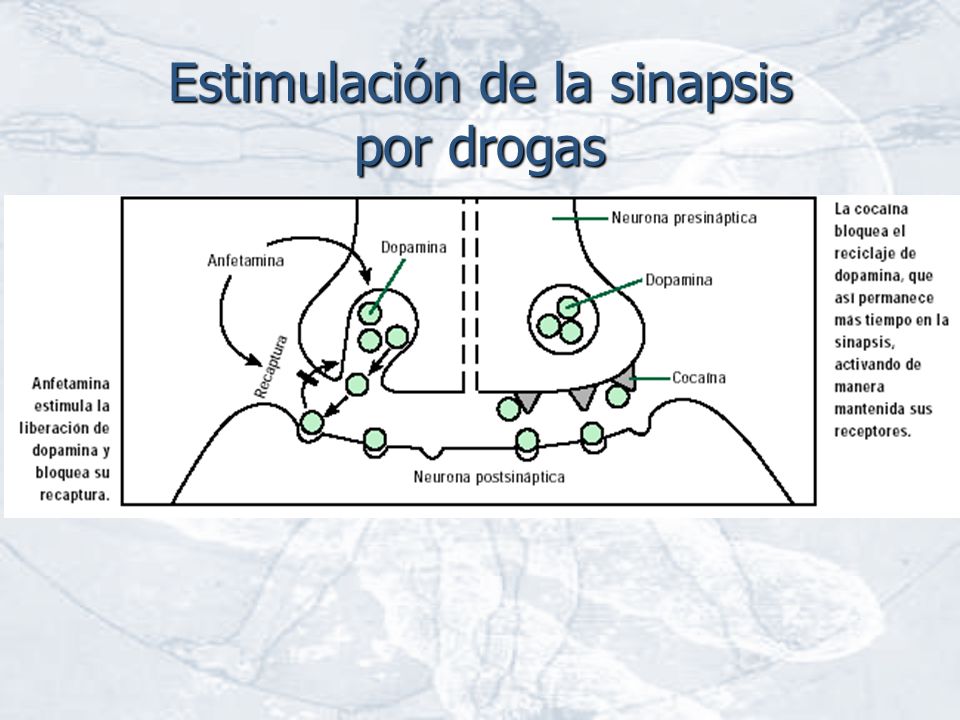 Estimulación de la sinapsis por drogas

Anfetamina estimula la liberación de dopamina y bloquea su recaptura.

Anfetamina

Dopamina

Recaptura

Neurona presináptica

Dopamina

Cocaína

Neurona postsináptica

La cocaína bloquea el reciclaje de dopamina, que así permanece mas tiempo en la sinapsis, activando de manera mantenida sus receptores.